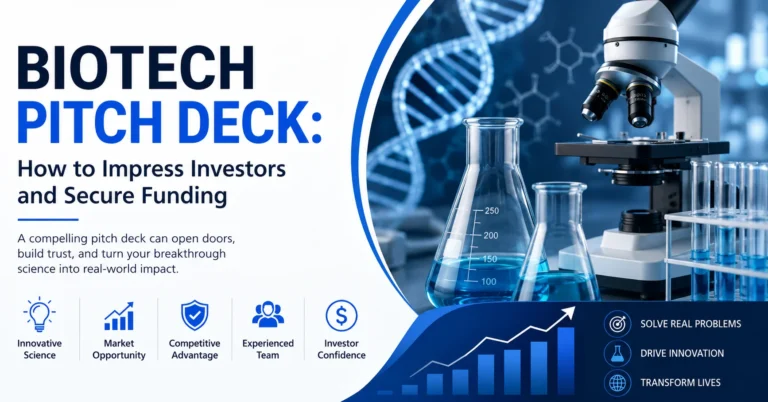 BIOTECH PITCH DECK:

How to Impress Investors and Secure Funding

A compelling pitch deck can open doors, build trust, and turn your breakthrough science into real-world impact.

Innovative Science

Market Opportunity

Competitive Advantage

Experienced Team

Investor Confidence

250
200
150
100

SOLVE REAL PROBLEMS

DRIVE INNOVATION

TRANSFORM LIVES